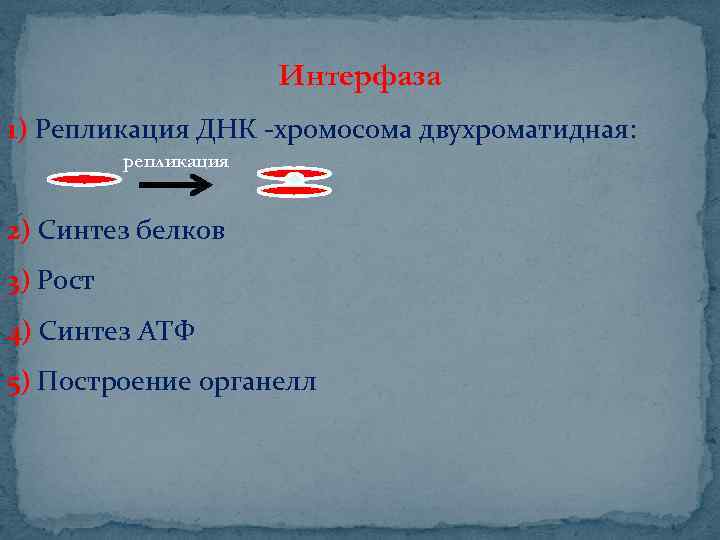 Интерфаза

1) Репликация ДНК -хромосома двухроматидная:

репликация

2) Синтез белков

3) Рост

4) Синтез АТФ

5) Построение органелл